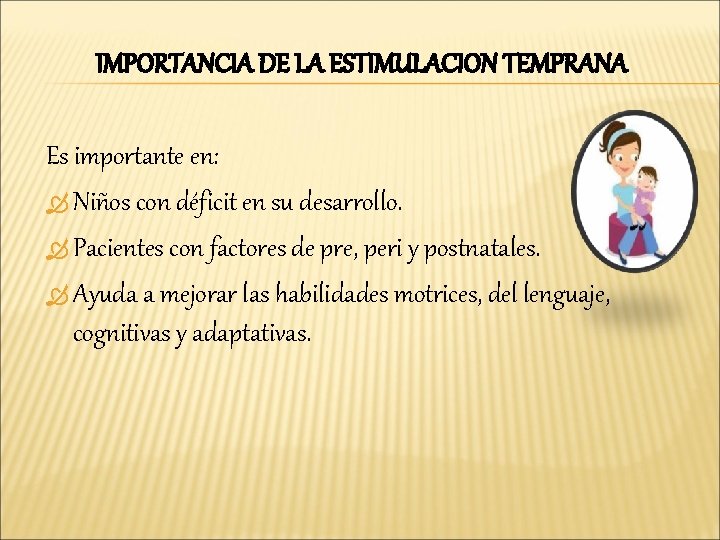 IMPORTANCIA DE LA ESTIMULACION TEMPRANA

Es importante en:

Niños con déficit en su desarrollo.

Pacientes con factores de pre, peri y postnatales.

Ayuda a mejorar las habilidades motrices, del lenguaje, cognitivas y adaptativas.